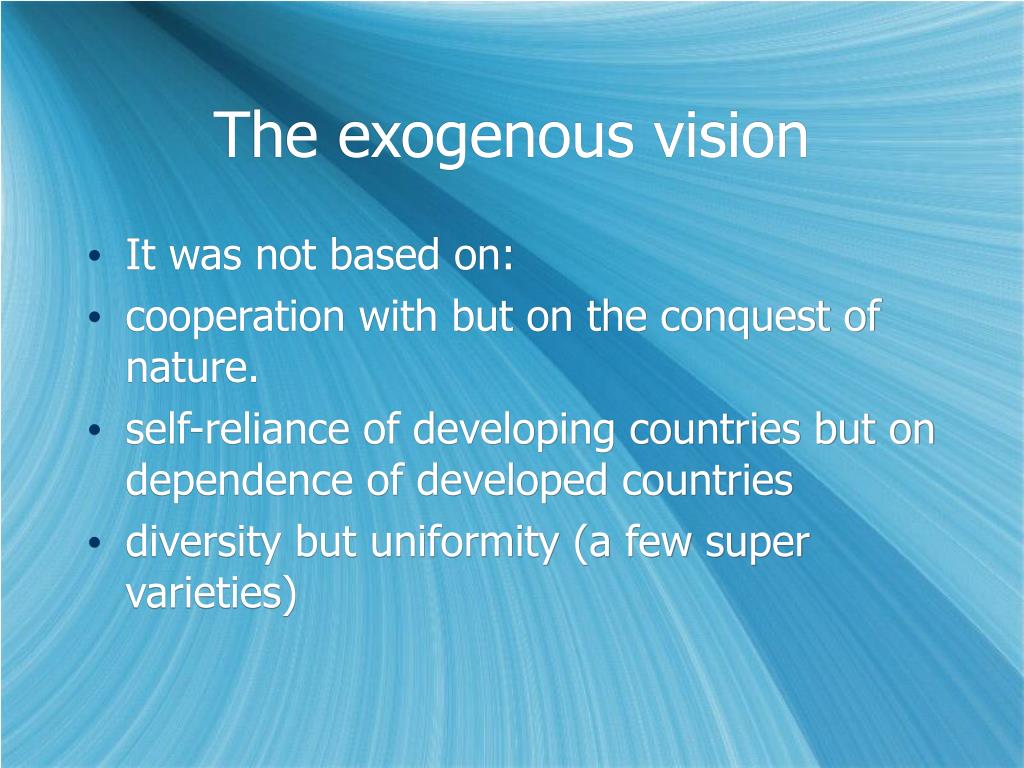 The exogenous vision

• It was not based on:
• cooperation with but on the conquest of nature.
• self-reliance of developing countries but on dependence of developed countries
• diversity but uniformity (a few super varieties)